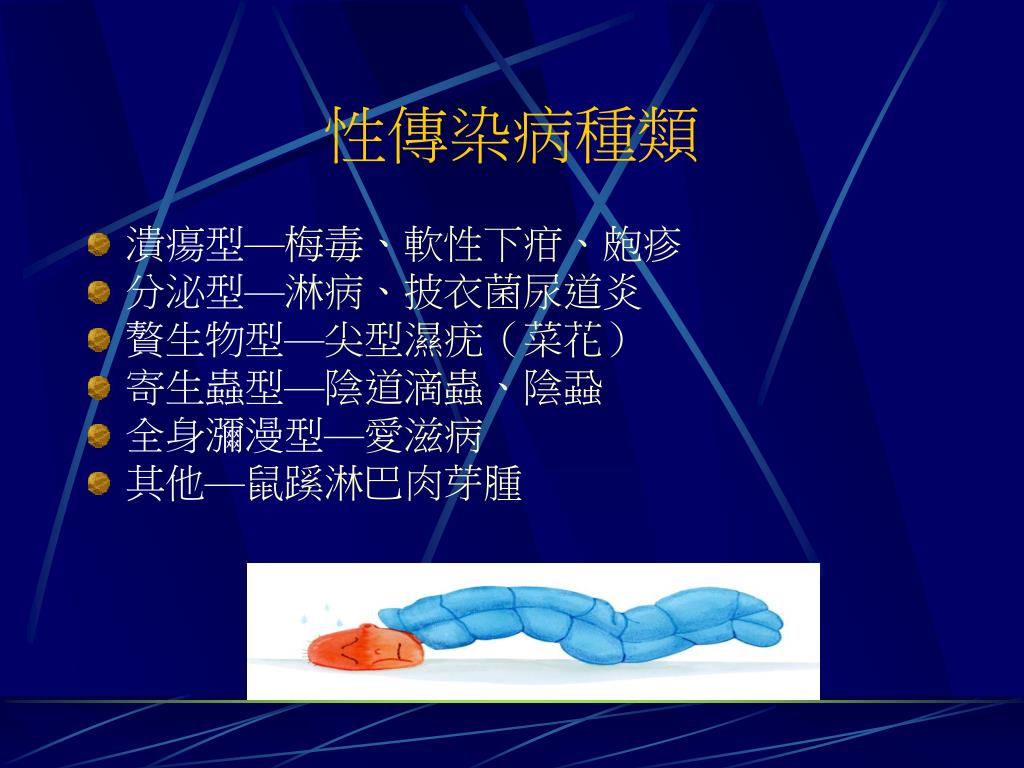 性傳染病種類

潰瘍型—梅毒、軟性下疳、皰疹
分泌型—淋病、披衣菌尿道炎
贅生物型—尖型濕疣（菜花）
寄生蟲型—陰道滴蟲、陰蝨
全身瀰漫型—愛滋病
其他—鼠蹊淋巴肉芽腫